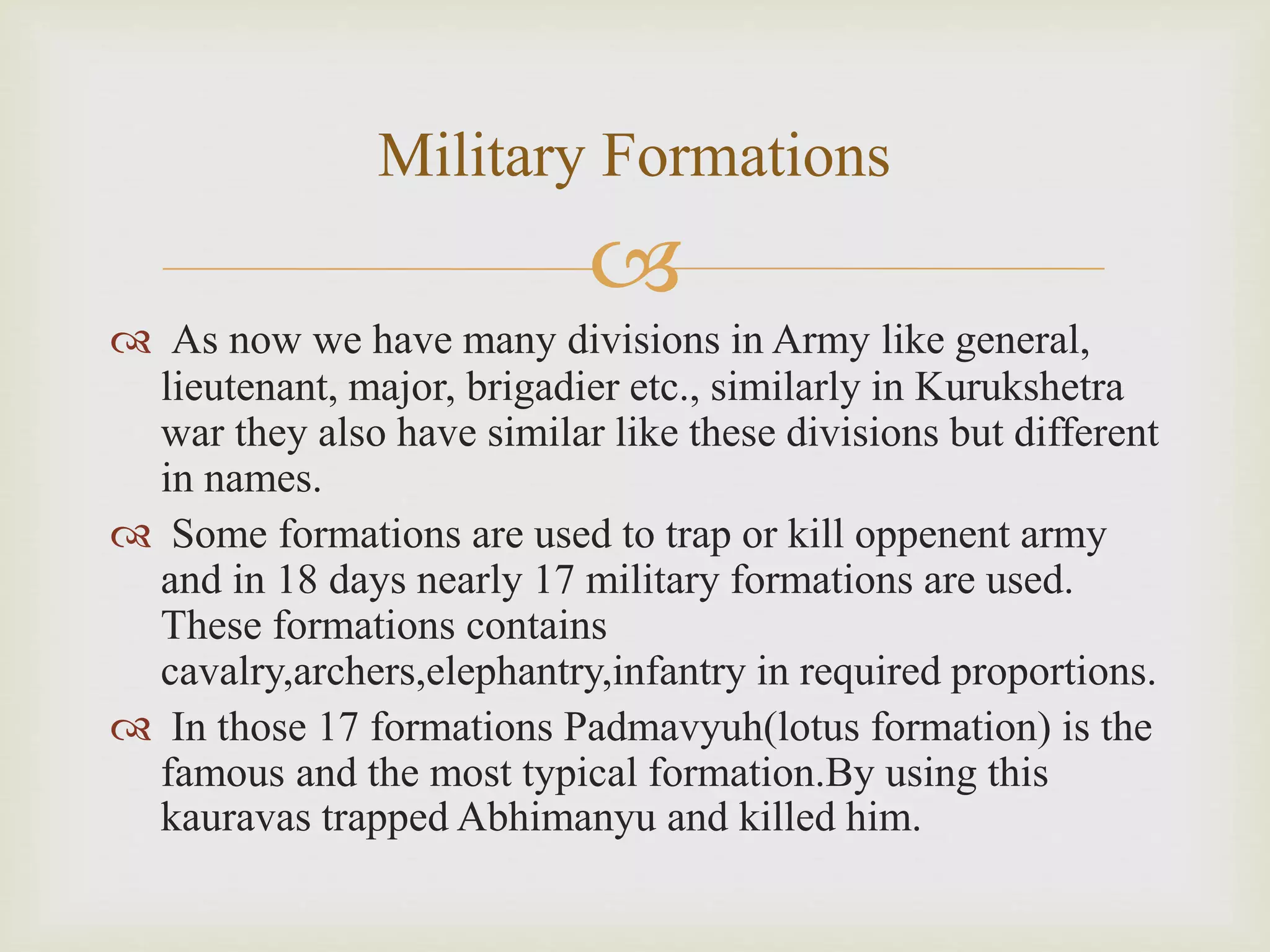 Military Formations

As now we have many divisions in Army like general, lieutenant, major, brigadier etc., similarly in Kurukshetra war they also have similar like these divisions but different in names.

Some formations are used to trap or kill oppenent army and in 18 days nearly 17 military formations are used. These formations contains cavalry,archers,elephantry,infantry in required proportions.

In those 17 formations Padmavyuh(lotus formation) is the famous and the most typical formation.By using this kauravas trapped Abhimanyu and killed him.